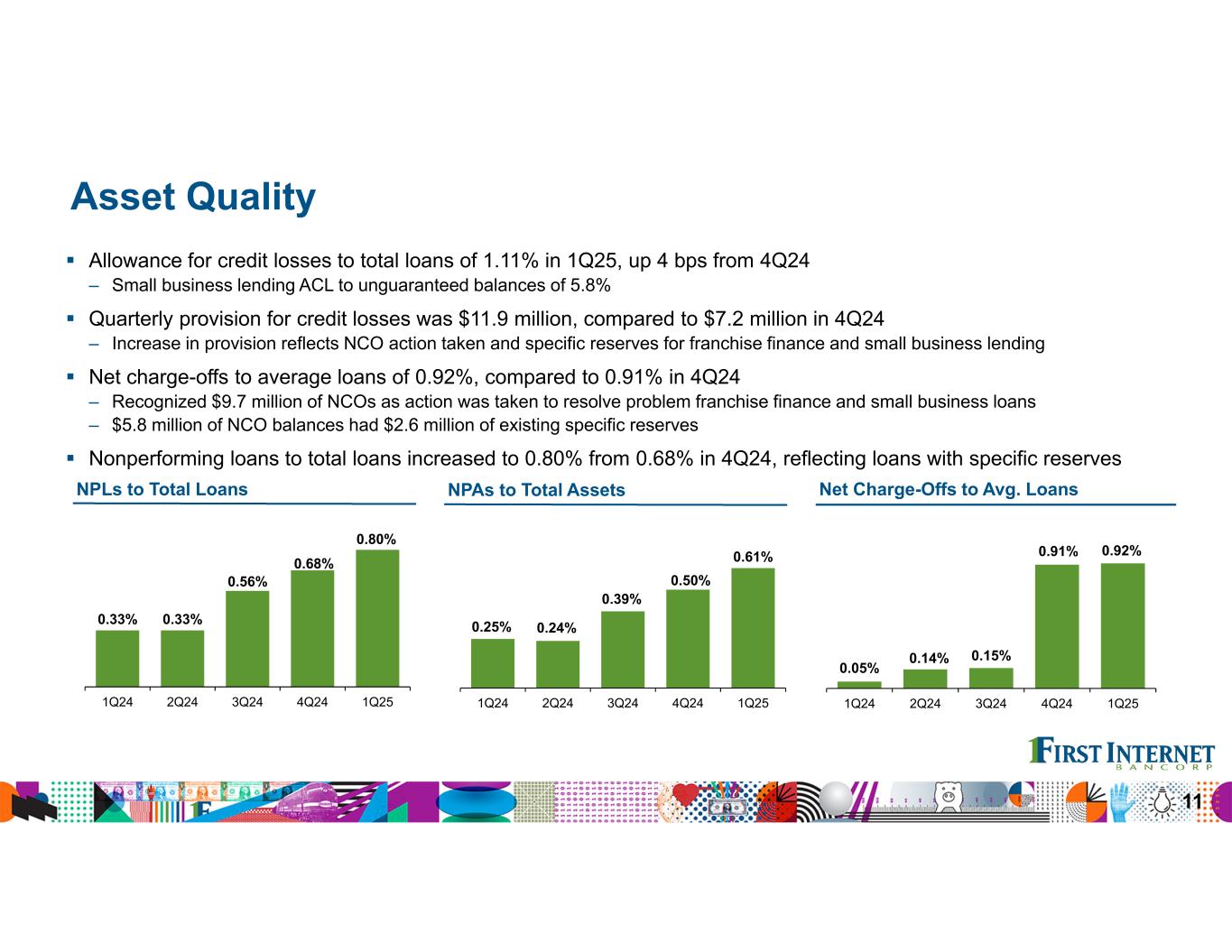 Asset Quality

▪ Allowance for credit losses to total loans of 1.11% in 1Q25, up 4 bps from 4Q24
– Small business lending ACL to unguaranteed balances of 5.8%

▪ Quarterly provision for credit losses was \$11.9 million, compared to \$7.2 million in 4Q24
– Increase in provision reflects NCO action taken and specific reserves for franchise finance and small business lending

▪ Net charge-offs to average loans of 0.92%, compared to 0.91% in 4Q24
– Recognized \$9.7 million of NCOs as action was taken to resolve problem franchise finance and small business loans
– \$5.8 million of NCO balances had \$2.6 million of existing specific reserves

▪ Nonperforming loans to total loans increased to 0.80% from 0.68% in 4Q24, reflecting loans with specific reserves

NPLs to Total Loans

0.33% 0.33% 0.56% 0.68% 0.80%
1Q24 2Q24 3Q24 4Q24 1Q25

NPAs to Total Assets

0.25% 0.24% 0.39% 0.50% 0.61%
1Q24 2Q24 3Q24 4Q24 1Q25

Net Charge-Offs to Avg. Loans

0.05% 0.14% 0.15% 0.91% 0.92%
1Q24 2Q24 3Q24 4Q24 1Q25

FIRST INTERNET BANCORP

11